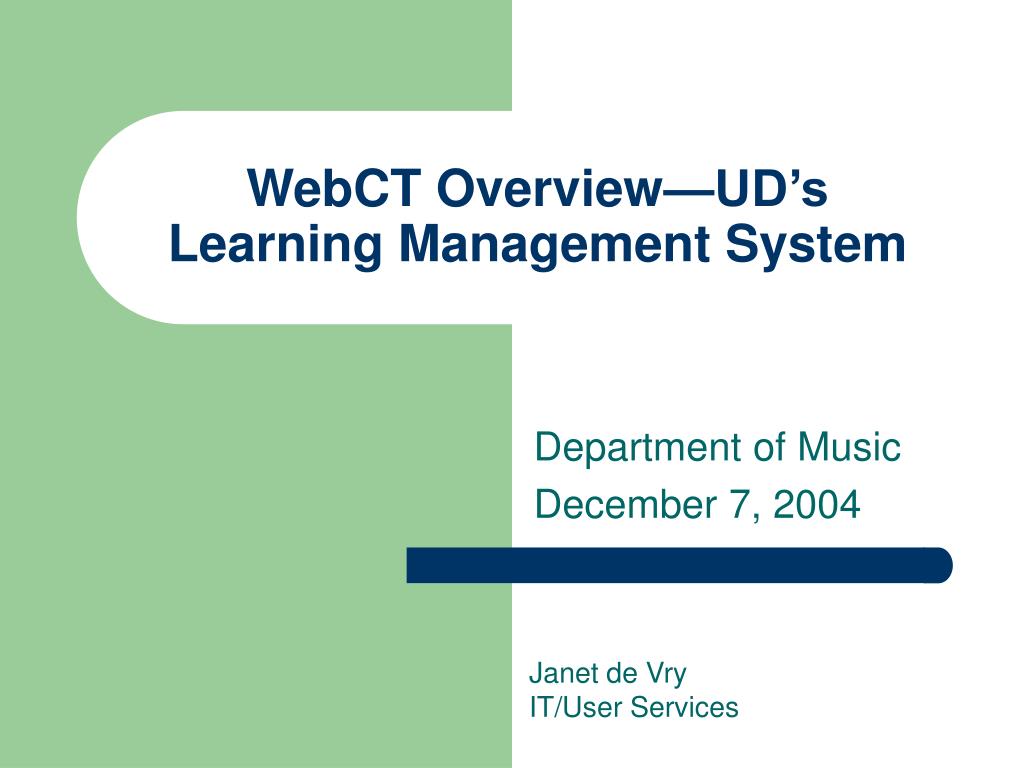 WebCT Overview—UD's Learning Management System

Department of Music
December 7, 2004

Janet de Vry
IT/User Services